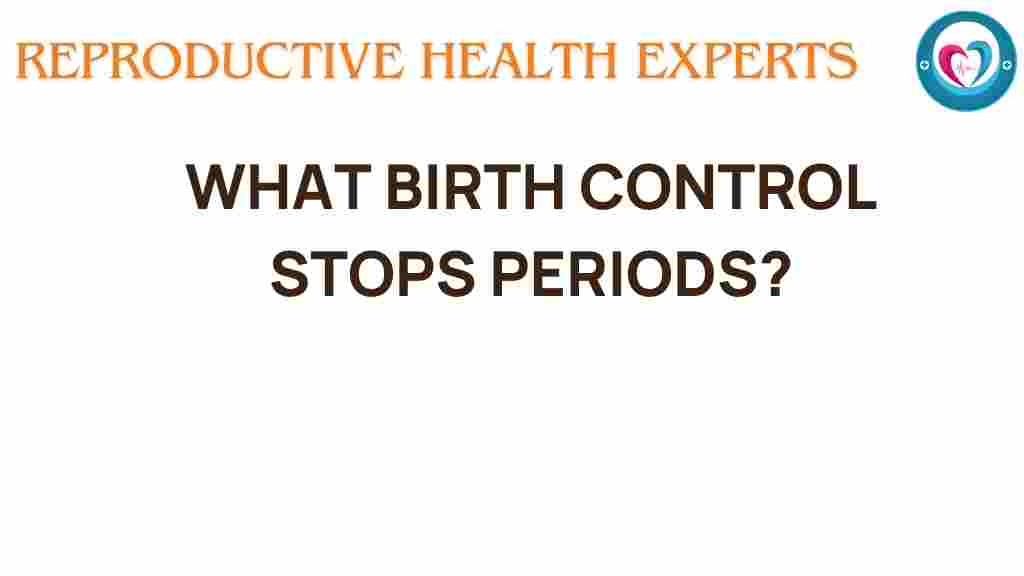 REPRODUCTIVE HEALTH EXPERTS

WHAT BIRTH CONTROL STOPS PERIODS?